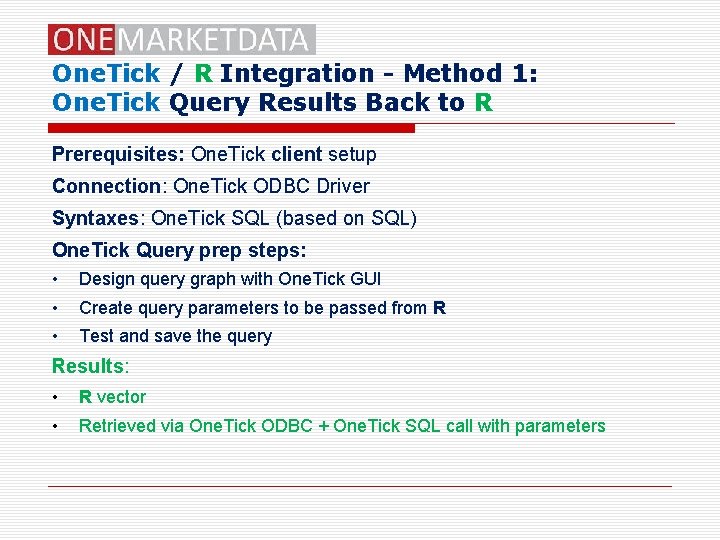 ONEMARKETDATA

OneTick / R Integration - Method 1: OneTick Query Results Back to R

Prerequisites: OneTick client setup

Connection: OneTick ODBC Driver

Syntaxes: OneTick SQL (based on SQL)

OneTick Query prep steps:

• Design query graph with OneTick GUI
• Create query parameters to be passed from R
• Test and save the query

Results:

• R vector
• Retrieved via OneTick ODBC + OneTick SQL call with parameters